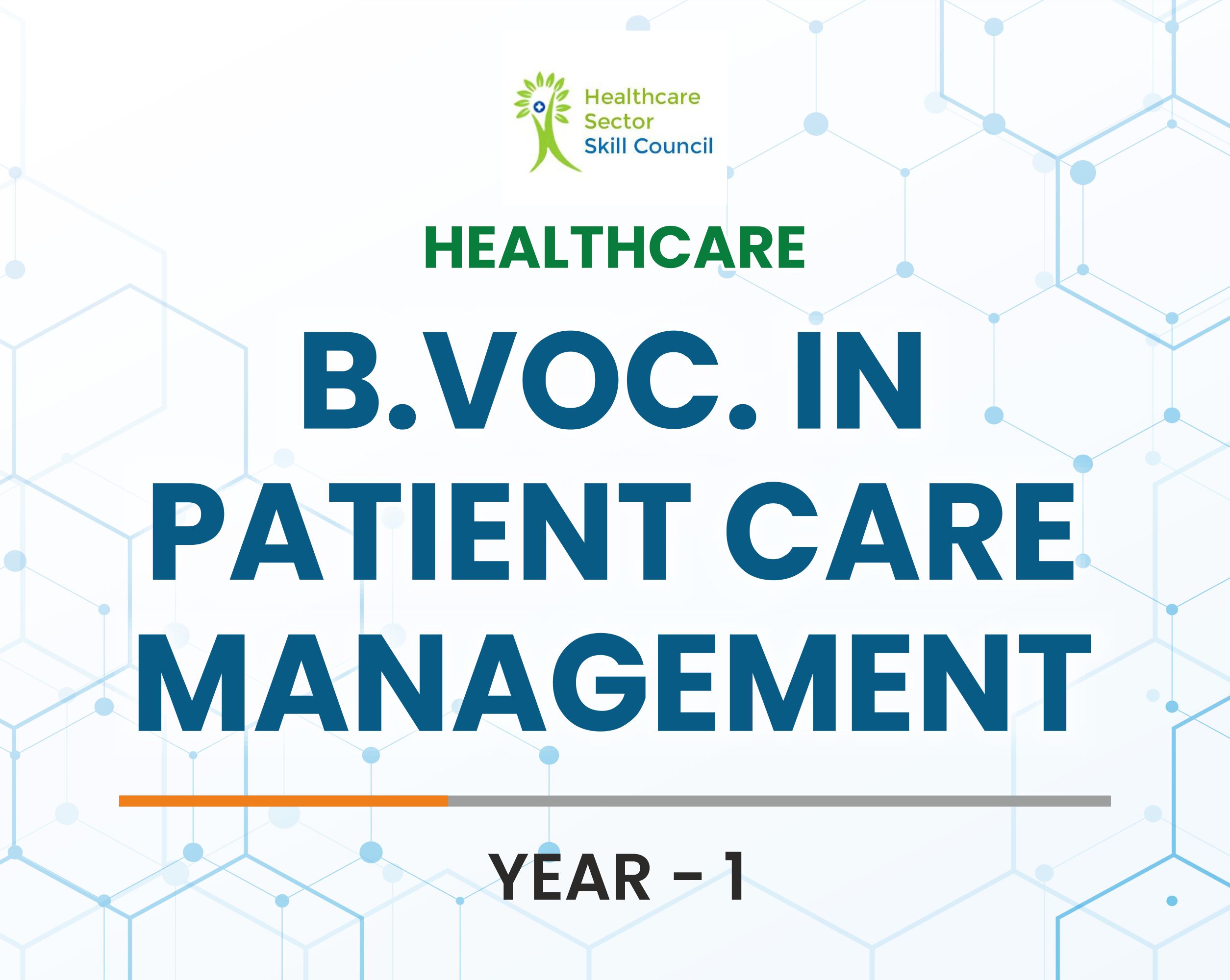 Healthcare Sector Skill Council

HEALTHCARE

B.VOC. IN PATIENT CARE MANAGEMENT

YEAR – 1